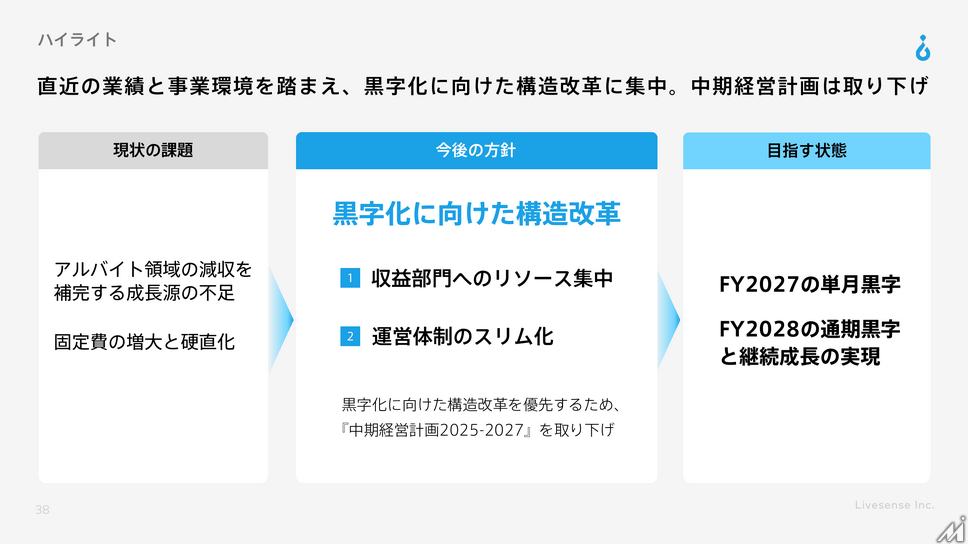 ハイライト

直近の業績と事業環境を踏まえ、黒字化に向けた構造改革に集中。中期経営計画は取り下げ

現状の課題

アルバイト領域の減収を補完する成長源の不足

固定費の増大と硬直化

今後の方針

黒字化に向けた構造改革

1 収益部門へのリソース集中

2 運営体制のスリム化

黒字化に向けた構造改革を優先するため、『中期経営計画2025-2027』を取り下げ

目指す状態

FY2027の単月黒字

FY2028の通期黒字と継続成長の実現

38

Livesense Inc.